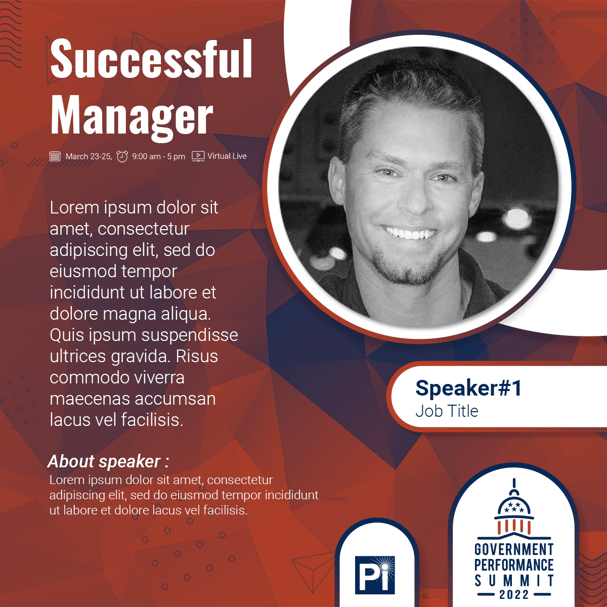 Successful Manager

March 23-25, 9:00 am - 5 pm Virtual Live

Lorem ipsum dolor sit amet, consectetur adipiscing elit, sed do eiusmod tempor incididunt ut labore et dolore magna aliqua. Quis ipsum suspendisse ultrices gravida. Risus commodo viverra maecenas accumsan lacus vel facilisis.

Speaker#1
Job Title

About speaker :
Lorem ipsum dolor sit amet, consectetur adipiscing elit, sed do eiusmod tempor incididunt ut labore et dolore lacus vel facilisis.

Pi

GOVERNMENT PERFORMANCE SUMMIT 2022